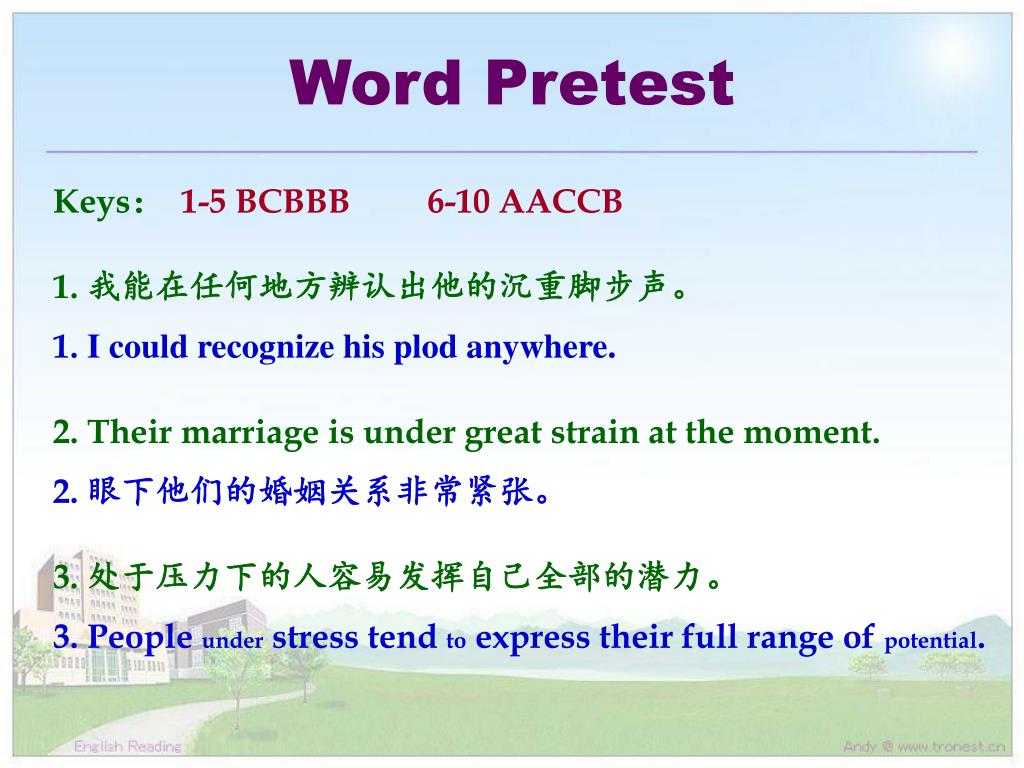 Word Pretest

Keys： 1-5 BCBBB 6-10 AACCB

1. 我能在任何地方辨认出他的沉重脚步声。
1. I could recognize his plod anywhere.

2. Their marriage is under great strain at the moment.
2. 眼下他们的婚姻关系非常紧张。

3. 处于压力下的人容易发挥自己全部的潜力。
3. People under stress tend to express their full range of potential.

English Reading

Andy @ www.tronest.cn